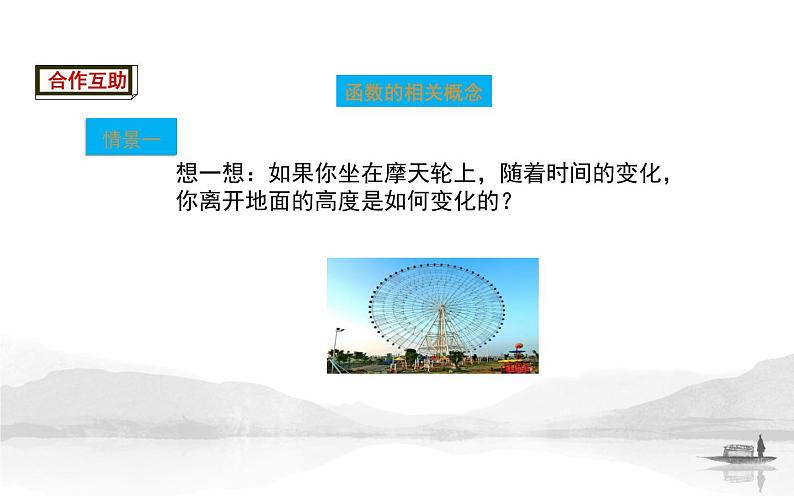 合作互助

函数的相关概念

情景一

想一想：如果你坐在摩天轮上，随着时间的变化，你离开地面的高度是如何变化的？